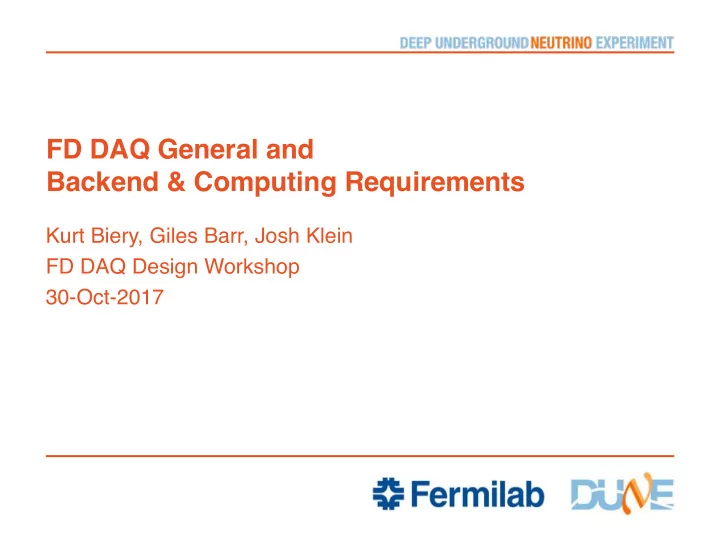 DEEP UNDERGROUND NEUTRINO EXPERIMENT

FD DAQ General and Backend & Computing Requirements

Kurt Biery, Giles Barr, Josh Klein
FD DAQ Design Workshop
30-Oct-2017

Fermilab DUNE